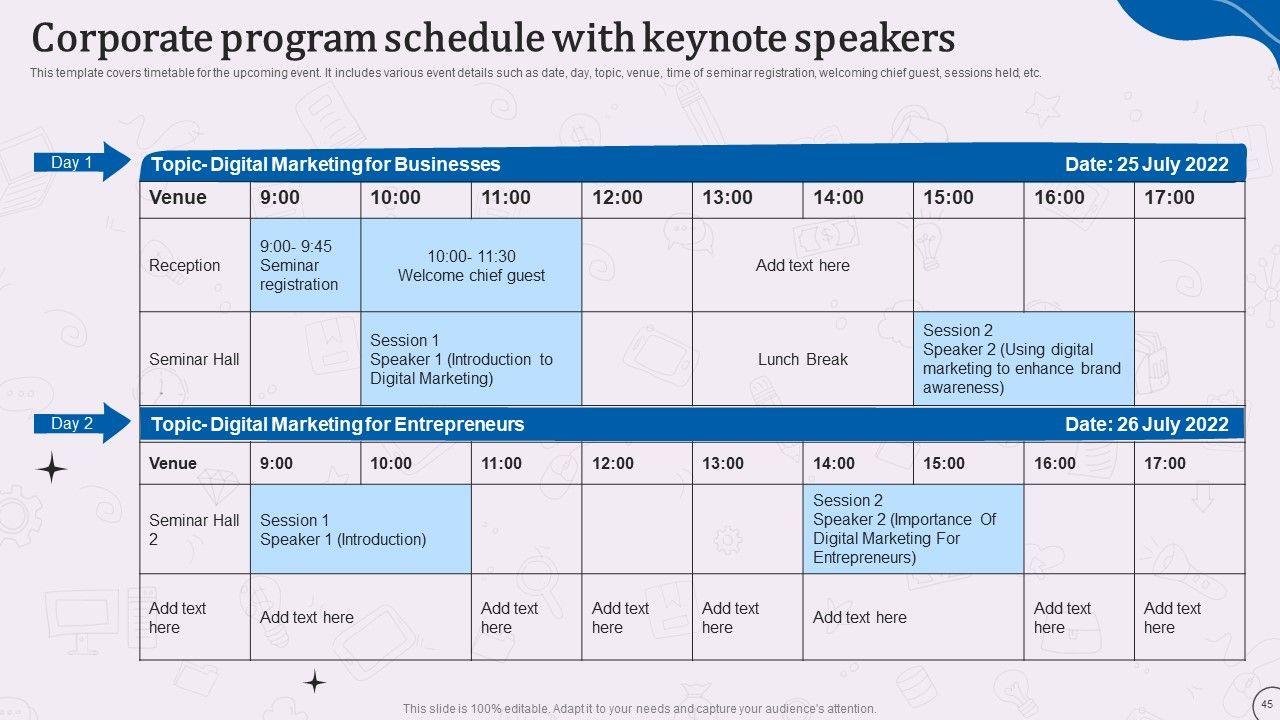 Corporate program schedule with keynote speakers

This template covers timetable for the upcoming event. It includes various event details such as date, day, topic, venue, time of seminar registration, welcoming chief guest, sessions held, etc.

Day 1

Topic- Digital Marketing for Businesses

Date: 25 July 2022

| Venue | 9:00 | 10:00 | 11:00 | 12:00 | 13:00 | 14:00 | 15:00 | 16:00 | 17:00 |
|---|---|---|---|---|---|---|---|---|---|
| Reception | 9:00- 9:45 Seminar registration | 10:00- 11:30 Welcome chief guest | | | Add text here | | | | |
| Seminar Hall | | Session 1 Speaker 1 (Introduction to Digital Marketing) | | | Lunch Break | | Session 2 Speaker 2 (Using digital marketing to enhance brand awareness) | | |

Day 2

Topic- Digital Marketing for Entrepreneurs

Date: 26 July 2022

| Venue | 9:00 | 10:00 | 11:00 | 12:00 | 13:00 | 14:00 | 15:00 | 16:00 | 17:00 |
|---|---|---|---|---|---|---|---|---|---|
| Seminar Hall 2 | Session 1 Speaker 1 (Introduction) | | | | | Session 2 Speaker 2 (Importance Of Digital Marketing For Entrepreneurs) | | | |
| Add text here | Add text here | | Add text here | Add text here | Add text here | Add text here | | Add text here | Add text here |

This slide is 100% editable. Adapt it to your needs and capture your audience's attention.

45